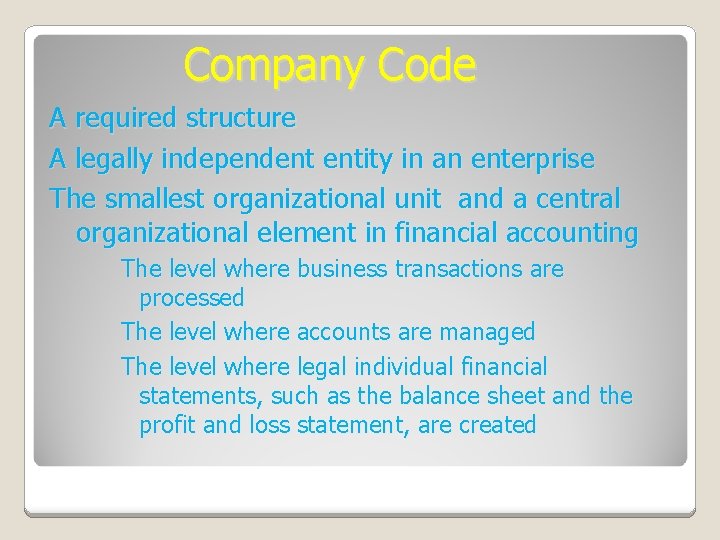 Company Code

A required structure

A legally independent entity in an enterprise

The smallest organizational unit and a central organizational element in financial accounting

The level where business transactions are processed

The level where accounts are managed

The level where legal individual financial statements, such as the balance sheet and the profit and loss statement, are created